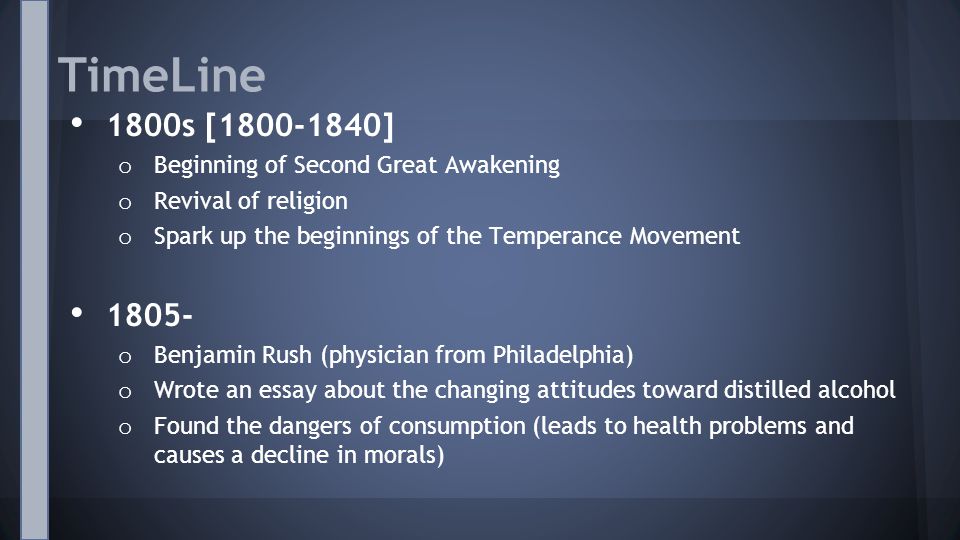 TimeLine

• 1800s [1800-1840]
  o Beginning of Second Great Awakening
  o Revival of religion
  o Spark up the beginnings of the Temperance Movement

• 1805-
  o Benjamin Rush (physician from Philadelphia)
  o Wrote an essay about the changing attitudes toward distilled alcohol
  o Found the dangers of consumption (leads to health problems and causes a decline in morals)